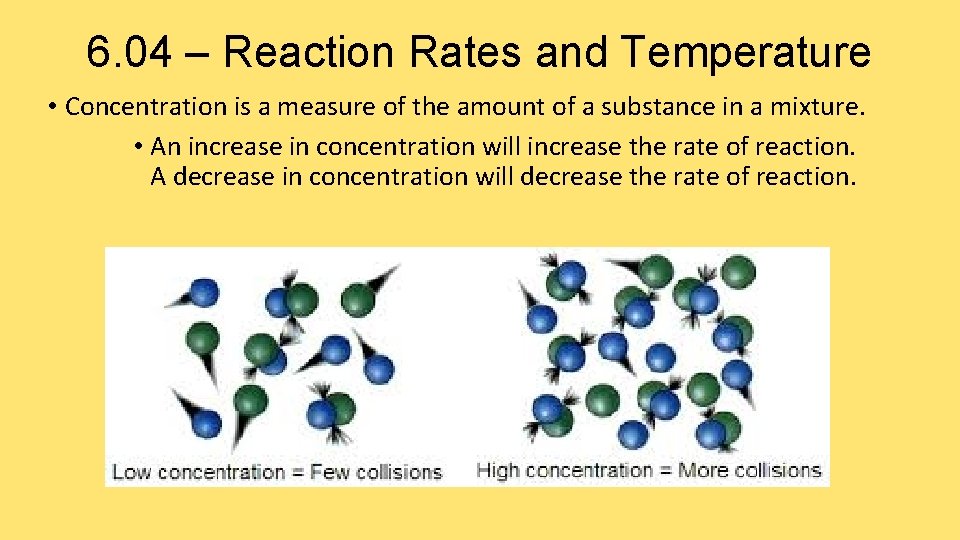 6.04 – Reaction Rates and Temperature

• Concentration is a measure of the amount of a substance in a mixture.

• An increase in concentration will increase the rate of reaction. A decrease in concentration will decrease the rate of reaction.

Low concentration = Few collisions

High concentration = More collisions